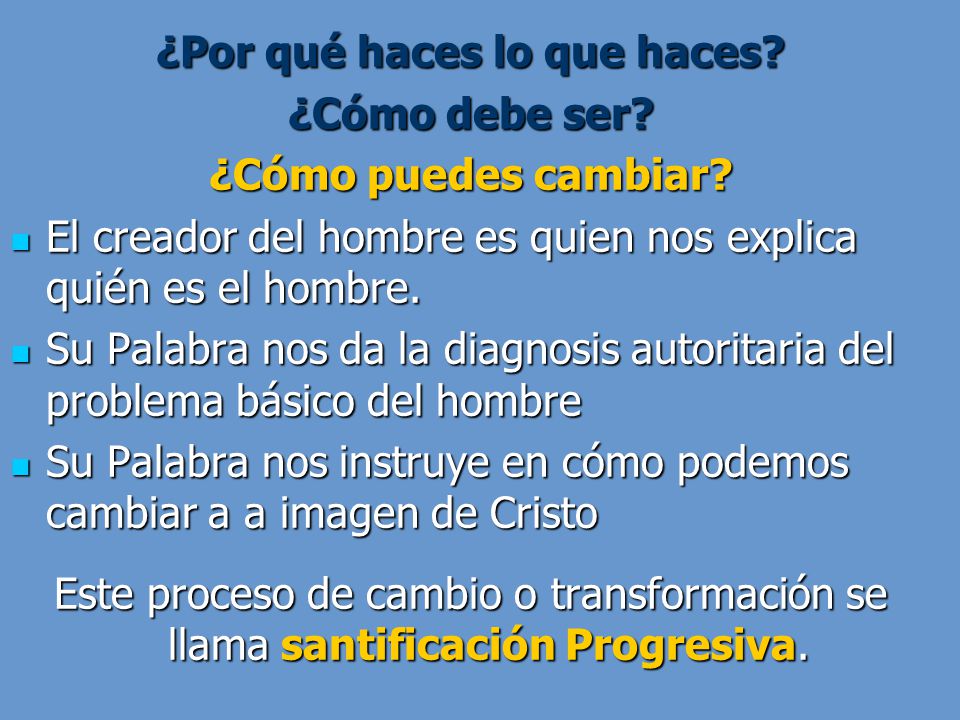 ¿Por qué haces lo que haces?
¿Cómo debe ser?
¿Cómo puedes cambiar?

- El creador del hombre es quien nos explica quién es el hombre.
- Su Palabra nos da la diagnosis autoritaria del problema básico del hombre
- Su Palabra nos instruye en cómo podemos cambiar a a imagen de Cristo

Este proceso de cambio o transformación se llama santificación Progresiva.